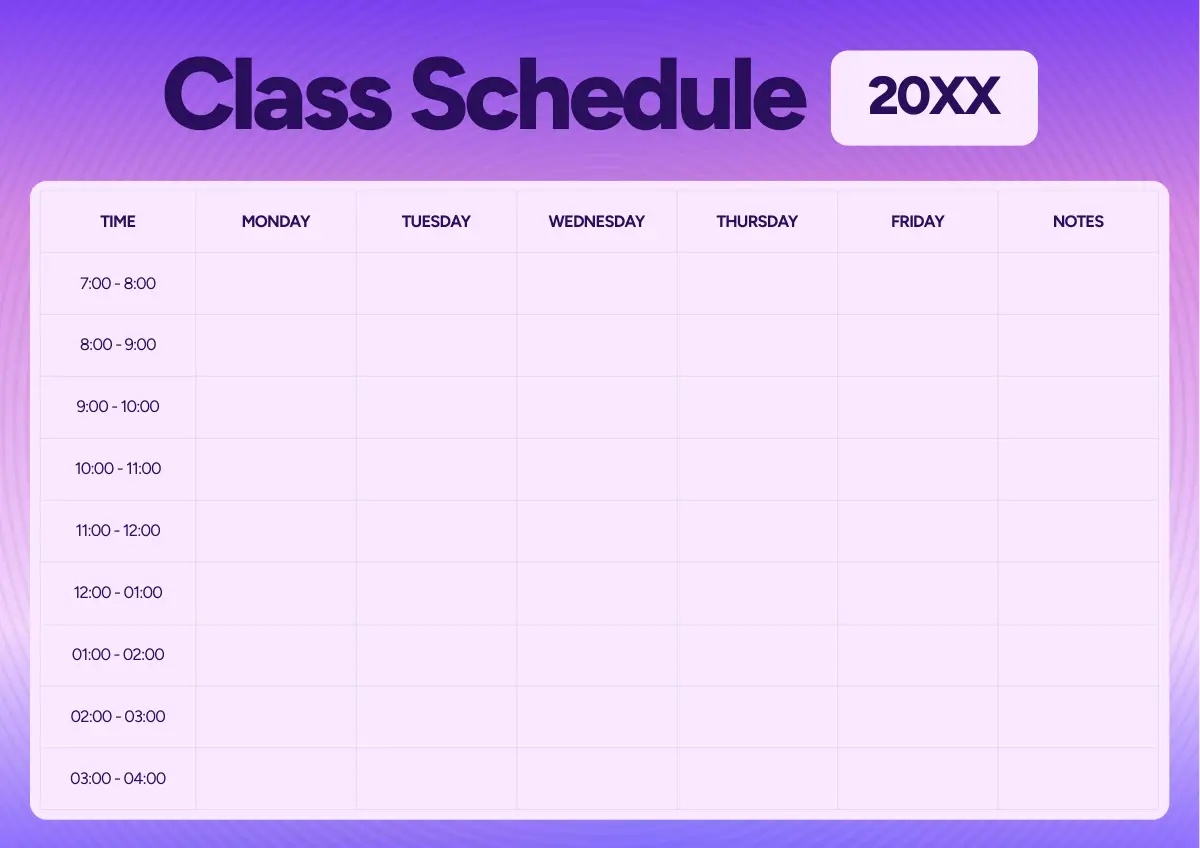 Class Schedule 20XX

| TIME | MONDAY | TUESDAY | WEDNESDAY | THURSDAY | FRIDAY | NOTES |
|---|---|---|---|---|---|---|
| 7:00 - 8:00 | | | | | | |
| 8:00 - 9:00 | | | | | | |
| 9:00 - 10:00 | | | | | | |
| 10:00 - 11:00 | | | | | | |
| 11:00 - 12:00 | | | | | | |
| 12:00 - 01:00 | | | | | | |
| 01:00 - 02:00 | | | | | | |
| 02:00 - 03:00 | | | | | | |
| 03:00 - 04:00 | | | | | | |